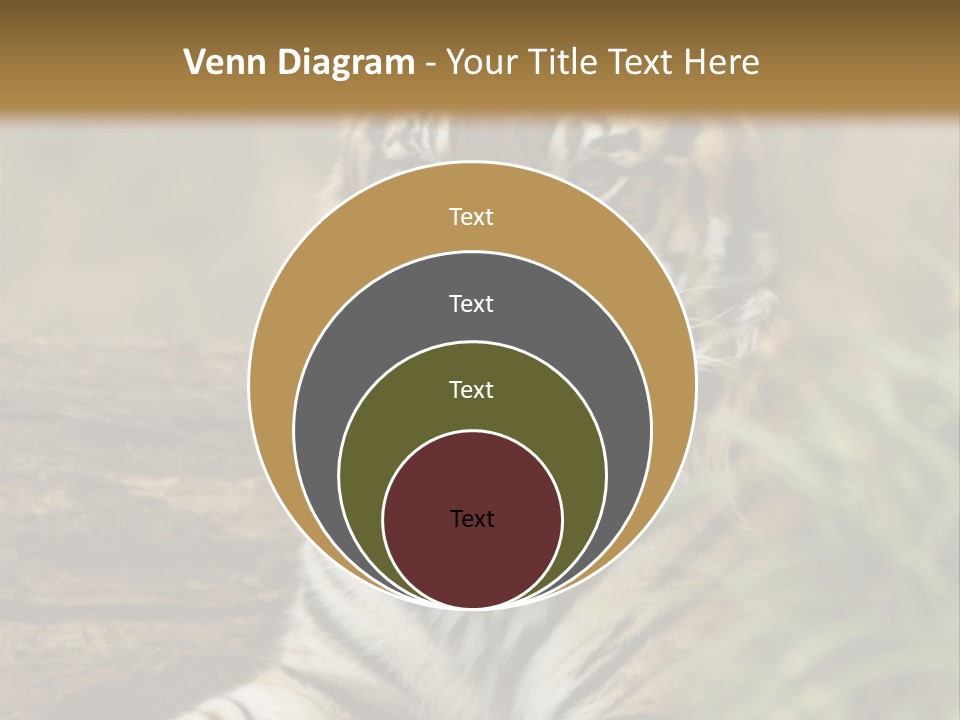 Venn Diagram - Your Title Text Here

Text

Text

Text

Text